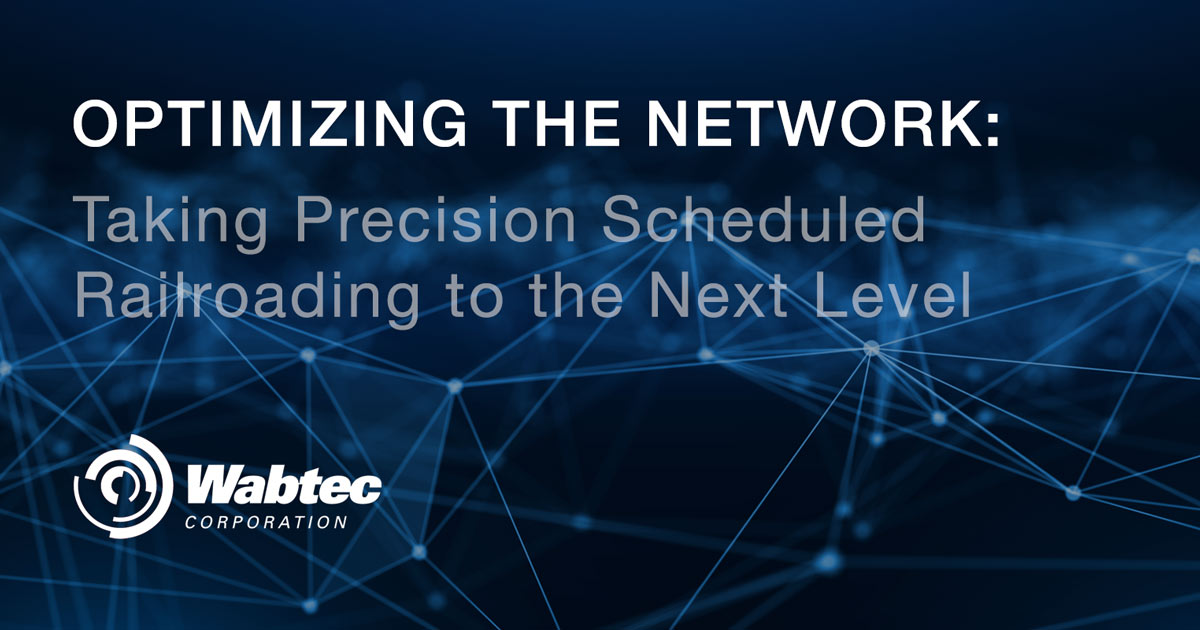 OPTIMIZING THE NETWORK:
Taking Precision Scheduled Railroading to the Next Level

Wabtec
CORPORATION